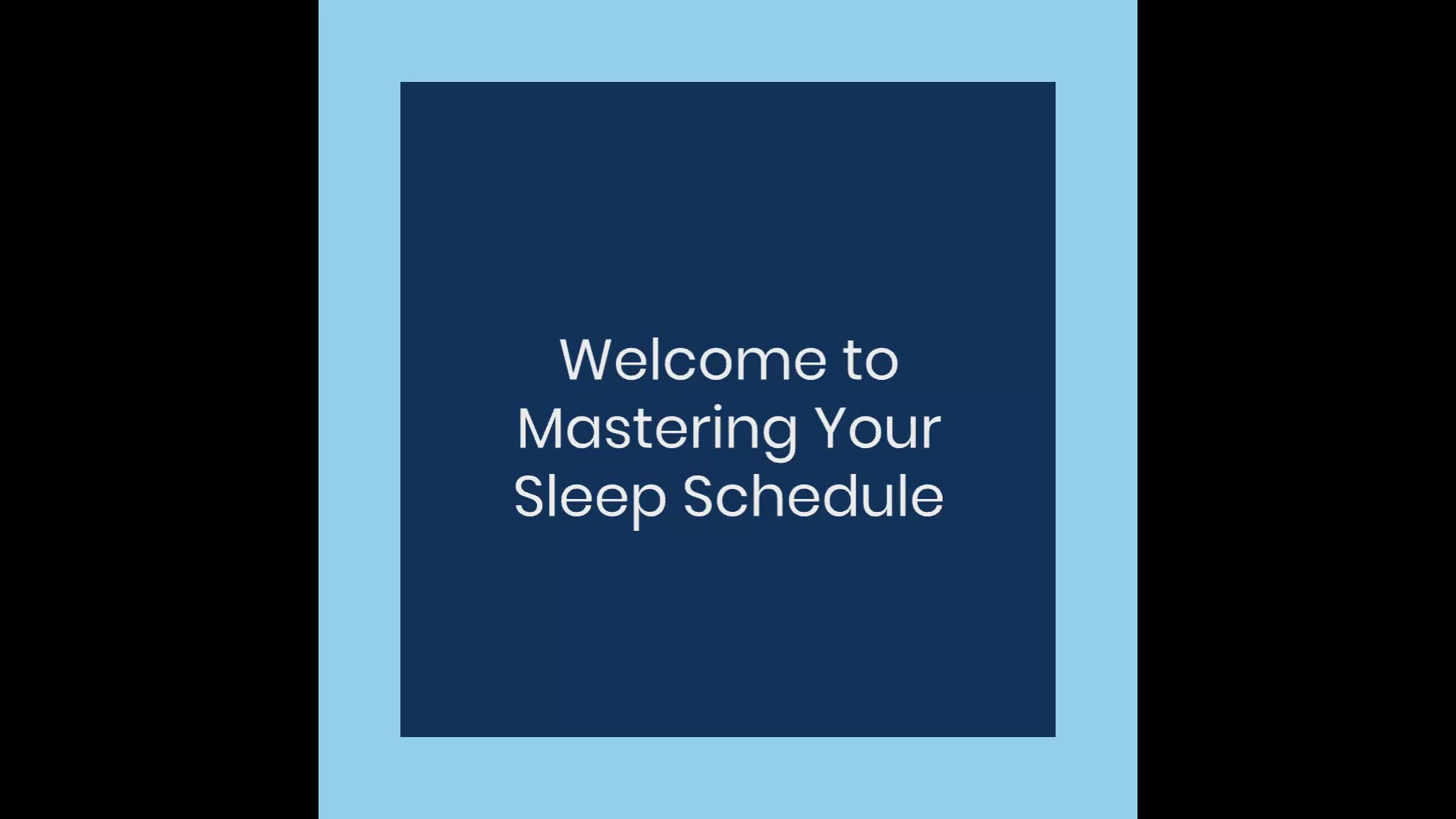 Welcome to Mastering Your Sleep Schedule